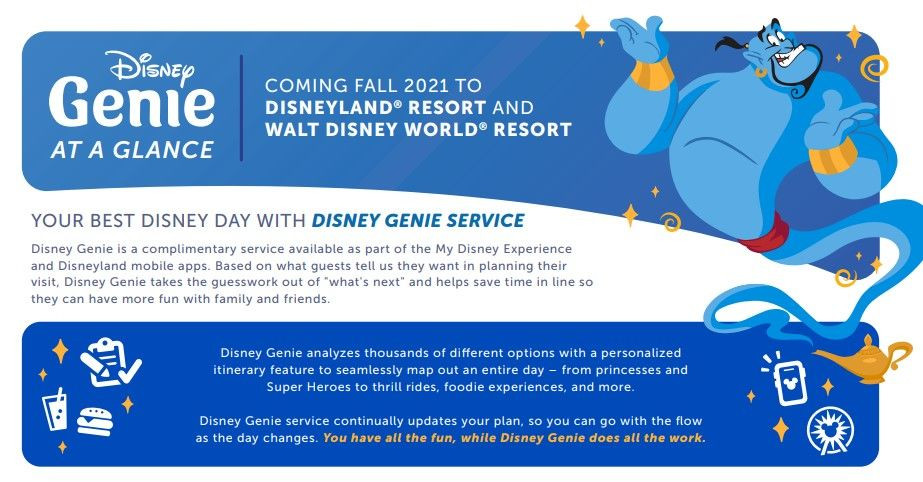 Disney Genie AT A GLANCE

COMING FALL 2021 TO DISNEYLAND® RESORT AND WALT DISNEY WORLD® RESORT

YOUR BEST DISNEY DAY WITH DISNEY GENIE SERVICE

Disney Genie is a complimentary service available as part of the My Disney Experience and Disneyland mobile apps. Based on what guests tell us they want in planning their visit, Disney Genie takes the guesswork out of "what's next" and helps save time in line so they can have more fun with family and friends.

Disney Genie analyzes thousands of different options with a personalized itinerary feature to seamlessly map out an entire day – from princesses and Super Heroes to thrill rides, foodie experiences, and more.

Disney Genie service continually updates your plan, so you can go with the flow as the day changes. You have all the fun, while Disney Genie does all the work.